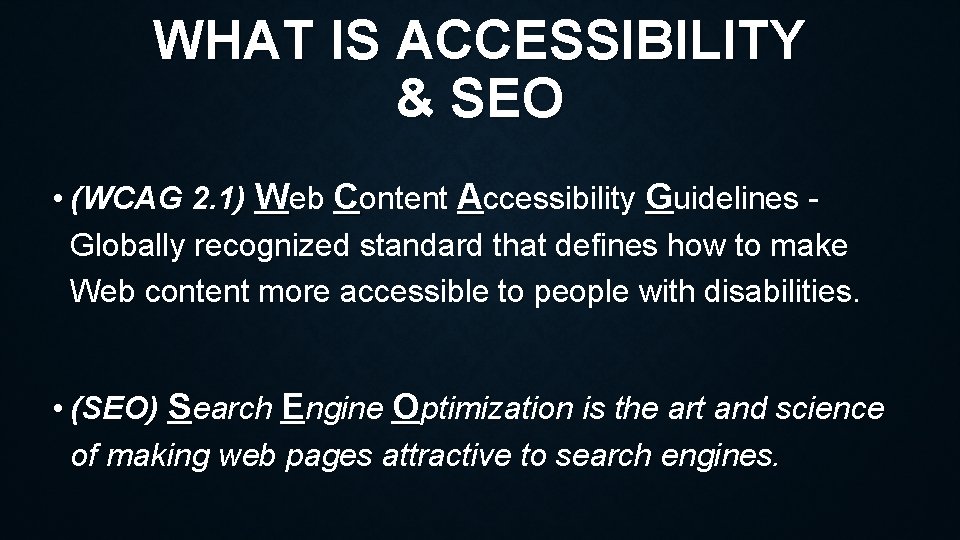 WHAT IS ACCESSIBILITY
& SEO

• (WCAG 2.1) Web Content Accessibility Guidelines - Globally recognized standard that defines how to make Web content more accessible to people with disabilities.

• (SEO) Search Engine Optimization is the art and science of making web pages attractive to search engines.